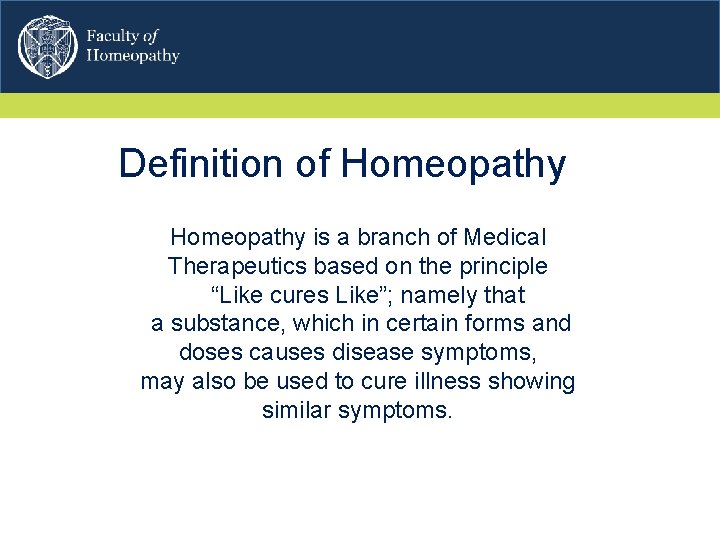 Faculty of
Homeopathy

Definition of Homeopathy

Homeopathy is a branch of Medical Therapeutics based on the principle “Like cures Like”; namely that a substance, which in certain forms and doses causes disease symptoms, may also be used to cure illness showing similar symptoms.